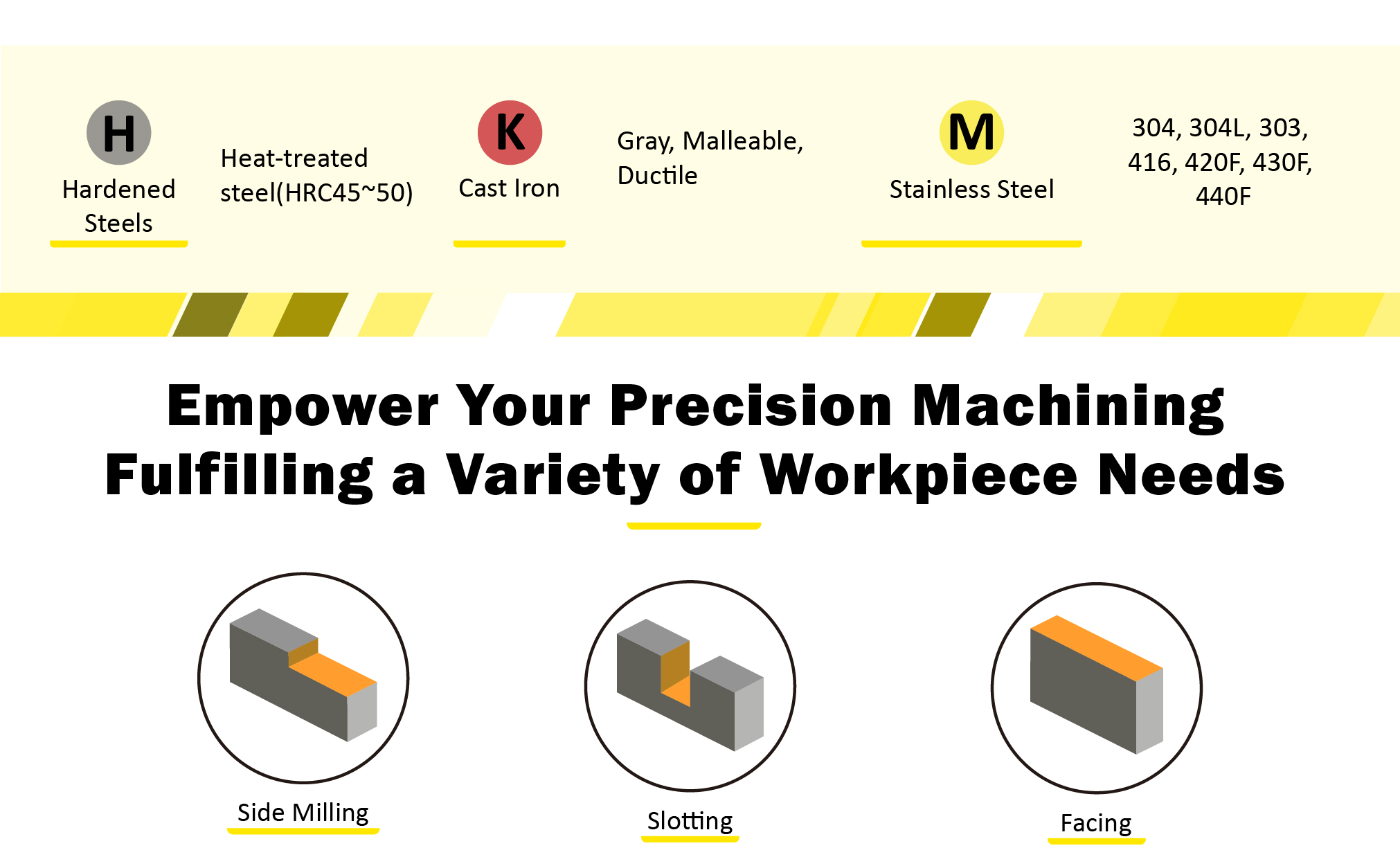 H
Hardened Steels

Heat-treated steel(HRC45~50)

K
Cast Iron

Gray, Malleable, Ductile

M
Stainless Steel

304, 304L, 303, 416, 420F, 430F, 440F

Empower Your Precision Machining
Fulfilling a Variety of Workpiece Needs

Side Milling

Slotting

Facing